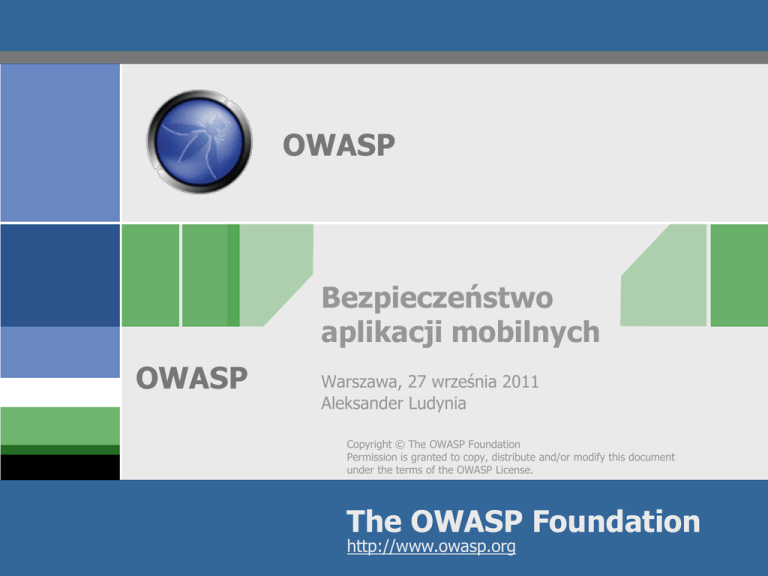 OWASP

Bezpieczeństwo aplikacji mobilnych

OWASP

Warszawa, 27 września 2011
Aleksander Ludynia

Copyright © The OWASP Foundation
Permission is granted to copy, distribute and/or modify this document under the terms of the OWASP License.

The OWASP Foundation
http://www.owasp.org